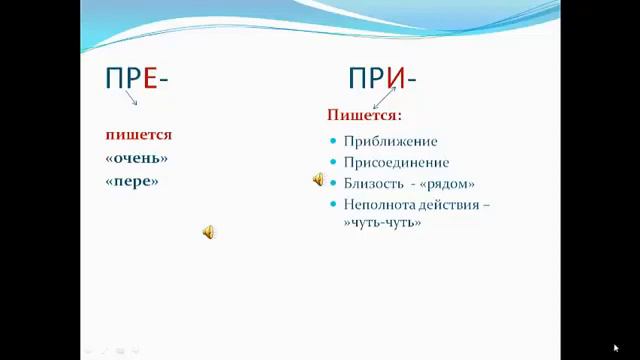 ПРЕ-

пишется
«очень»
«пере»

ПРИ-

Пишется:

- Приближение
- Присоединение
- Близость - «рядом»
- Неполнота действия – »чуть-чуть»